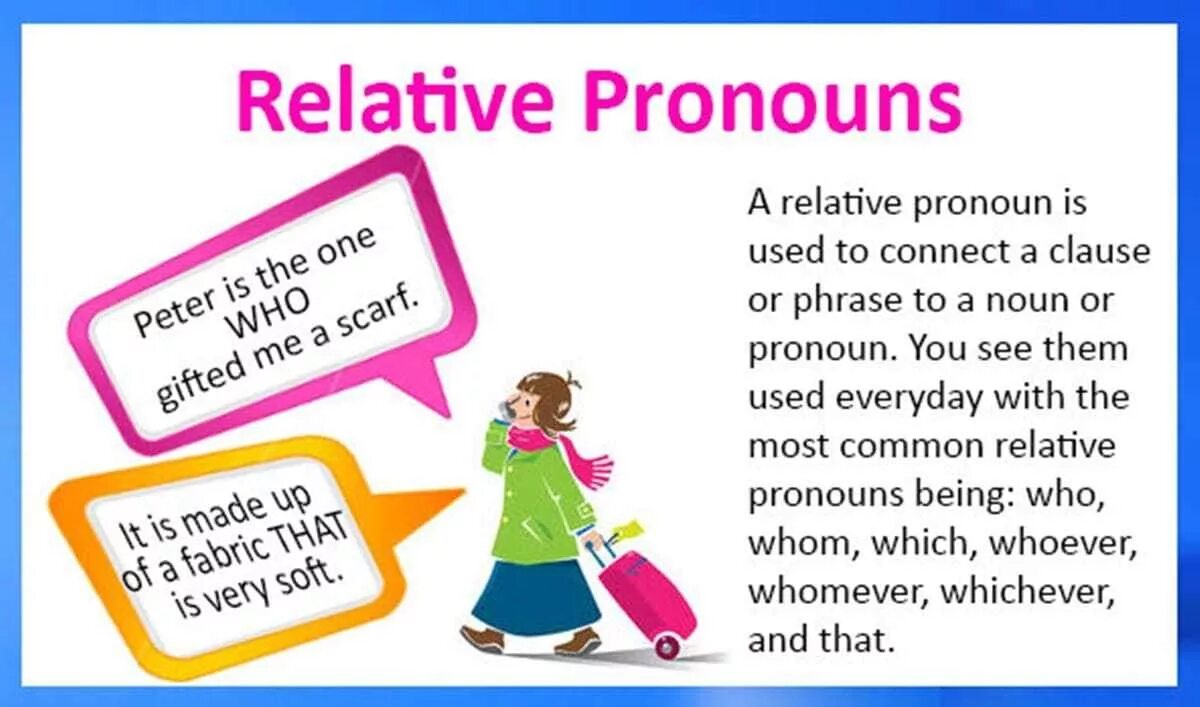 Relative Pronouns

Peter is the one WHO gifted me a scarf.

It is made up of a fabric THAT is very soft.

A relative pronoun is used to connect a clause or phrase to a noun or pronoun. You see them used everyday with the most common relative pronouns being: who, whom, which, whoever, whomever, whichever, and that.